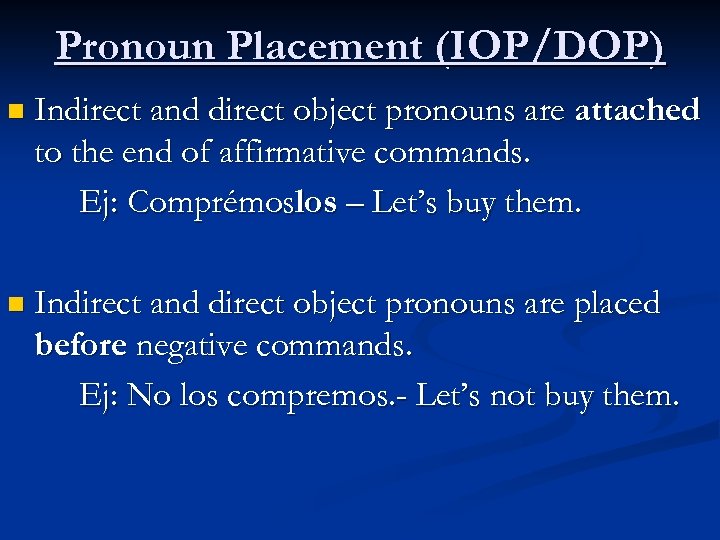 Pronoun Placement (IOP/DOP)

Indirect and direct object pronouns are attached to the end of affirmative commands.

Ej: Comprémoslos – Let's buy them.

Indirect and direct object pronouns are placed before negative commands.

Ej: No los compremos.- Let's not buy them.